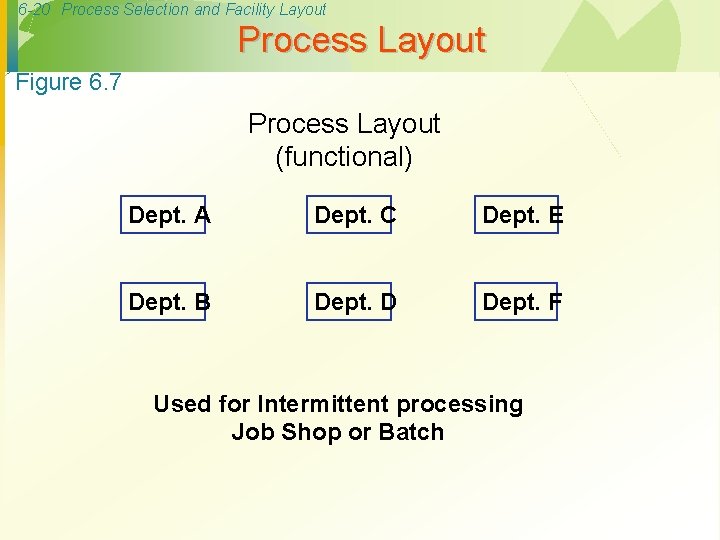 6-20 Process Selection and Facility Layout

Process Layout

Figure 6.7

Process Layout
(functional)

Dept. A

Dept. C

Dept. E

Dept. B

Dept. D

Dept. F

Used for Intermittent processing
Job Shop or Batch